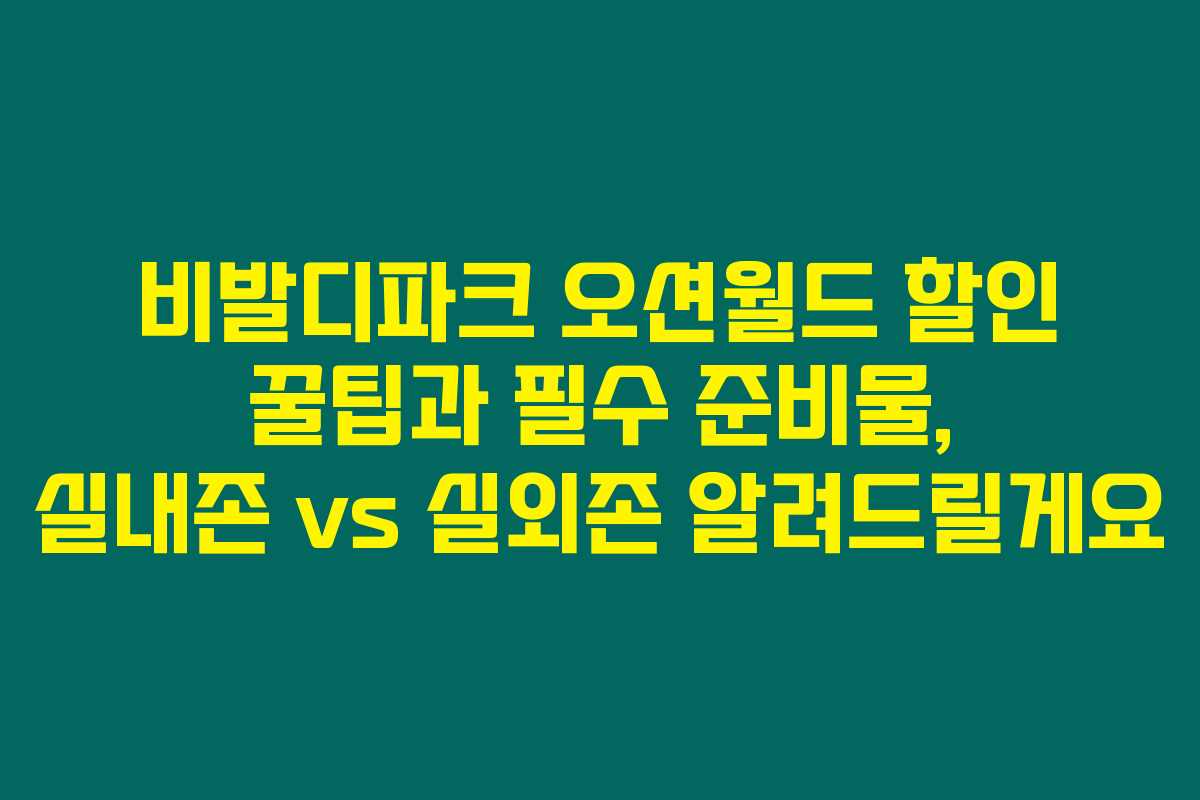 비발디파크 오션월드 할인 꿀팁과 필수 준비물, 실내존 vs 실외존 알려드릴게요